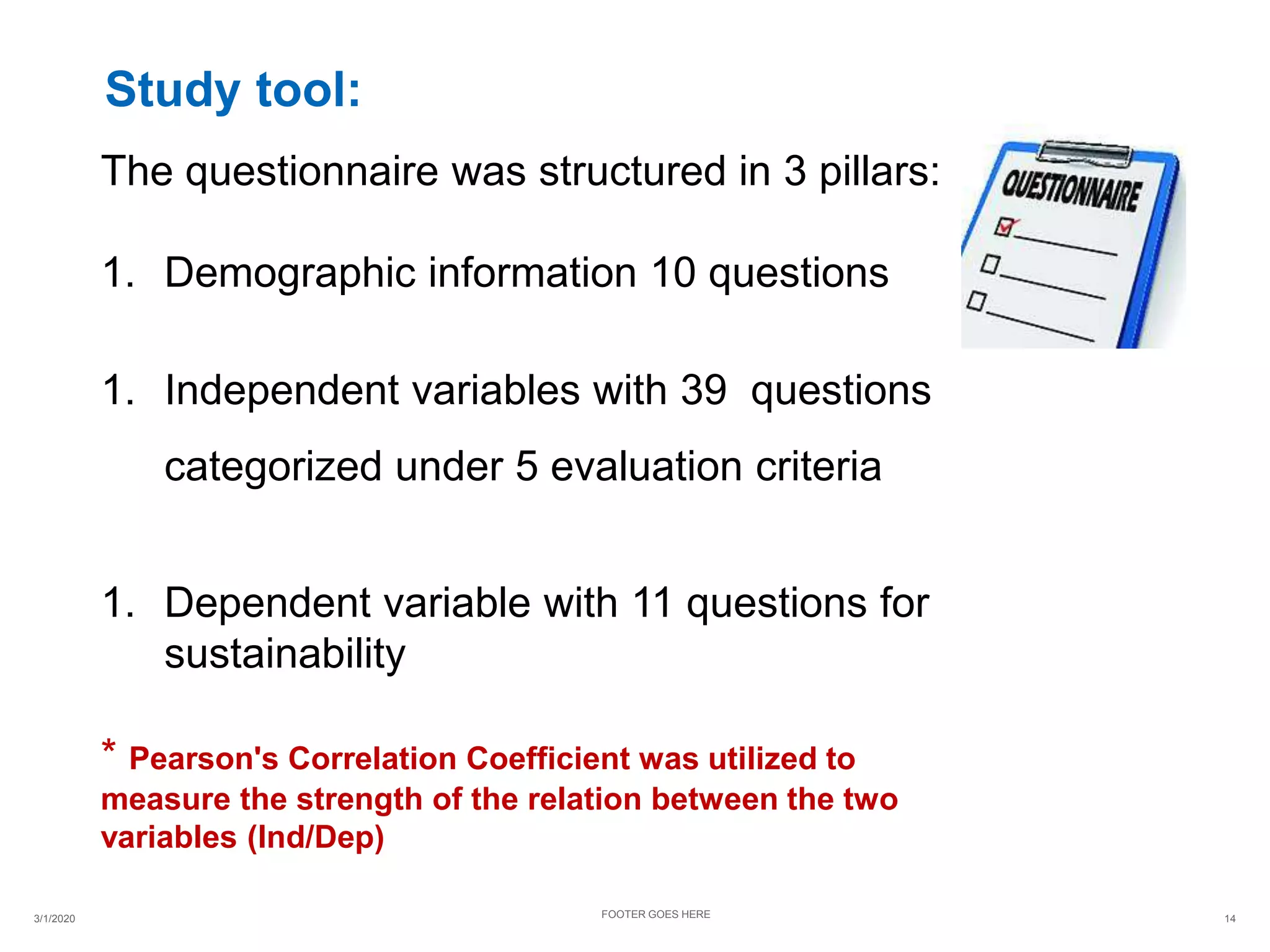 Study tool:

The questionnaire was structured in 3 pillars:

QUESTIONNAIRE

1. Demographic information 10 questions

1. Independent variables with 39 questions categorized under 5 evaluation criteria

1. Dependent variable with 11 questions for sustainability

* Pearson's Correlation Coefficient was utilized to measure the strength of the relation between the two variables (Ind/Dep)

3/1/2020

FOOTER GOES HERE

14